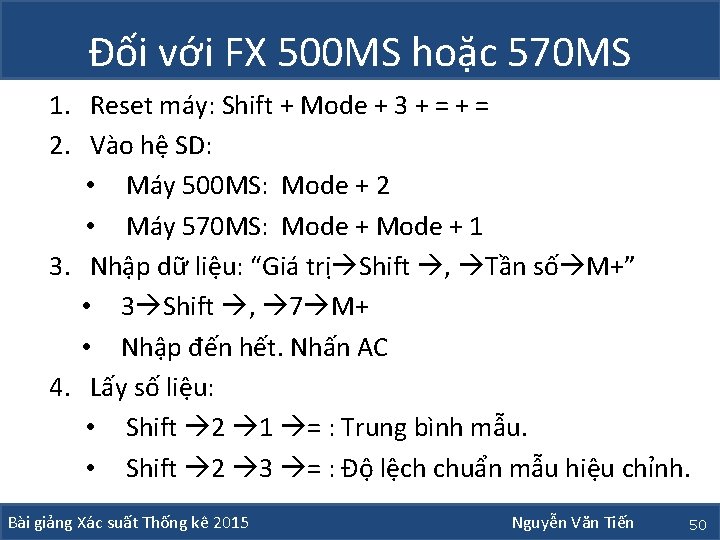 Đối với FX 500MS hoặc 570MS

1. Reset máy: Shift + Mode + 3 + = + =
2. Vào hệ SD:
• Máy 500MS: Mode + 2
• Máy 570MS: Mode + Mode + 1
3. Nhập dữ liệu: “Giá trị→Shift →, →Tần số→M+”
• 3→Shift →, →7→M+
• Nhập đến hết. Nhấn AC
4. Lấy số liệu:
• Shift →2 →1 →= : Trung bình mẫu.
• Shift →2 →3 →= : Độ lệch chuẩn mẫu hiệu chỉnh.

Bài giảng Xác suất Thống kê 2015
Nguyễn Văn Tiến
50